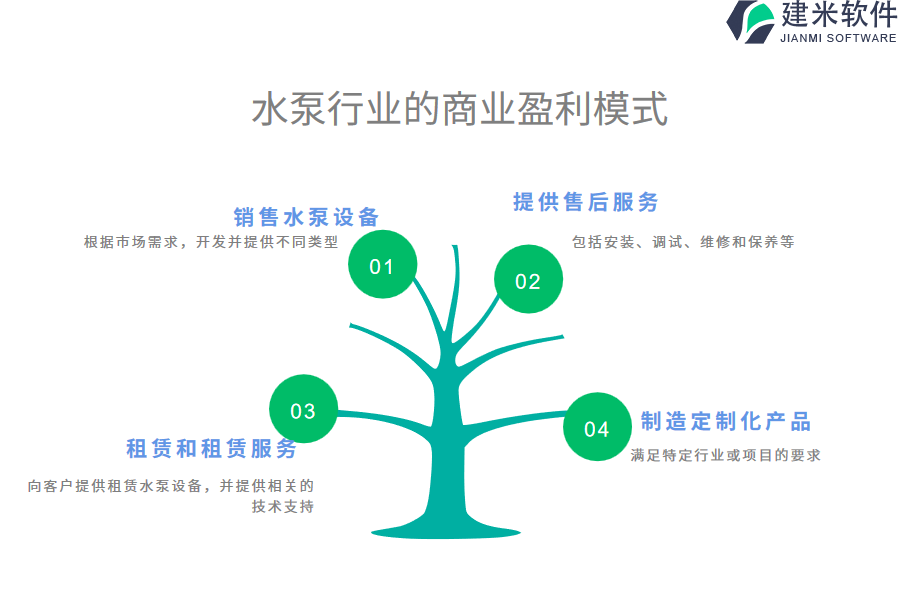 建米软件
JIANMI SOFTWARE

水泵行业的商业盈利模式

销售水泵设备
根据市场需求，开发并提供不同类型

01

提供售后服务
包括安装、调试、维修和保养等

02

03

租赁和租赁服务
向客户提供租赁水泵设备，并提供相关的技术支持

04

制造定制化产品
满足特定行业或项目的要求